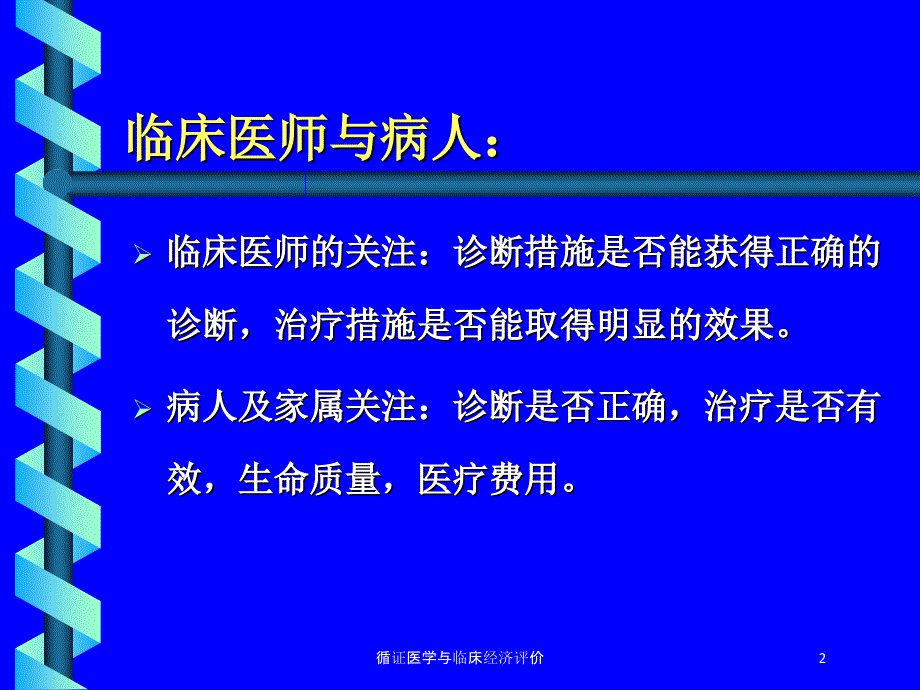 临床医师与病人：

➢ 临床医师的关注：诊断措施是否能获得正确的诊断，治疗措施是否能取得明显的效果。

➢ 病人及家属关注：诊断是否正确，治疗是否有效，生命质量，医疗费用。

循证医学与临床经济评价

2